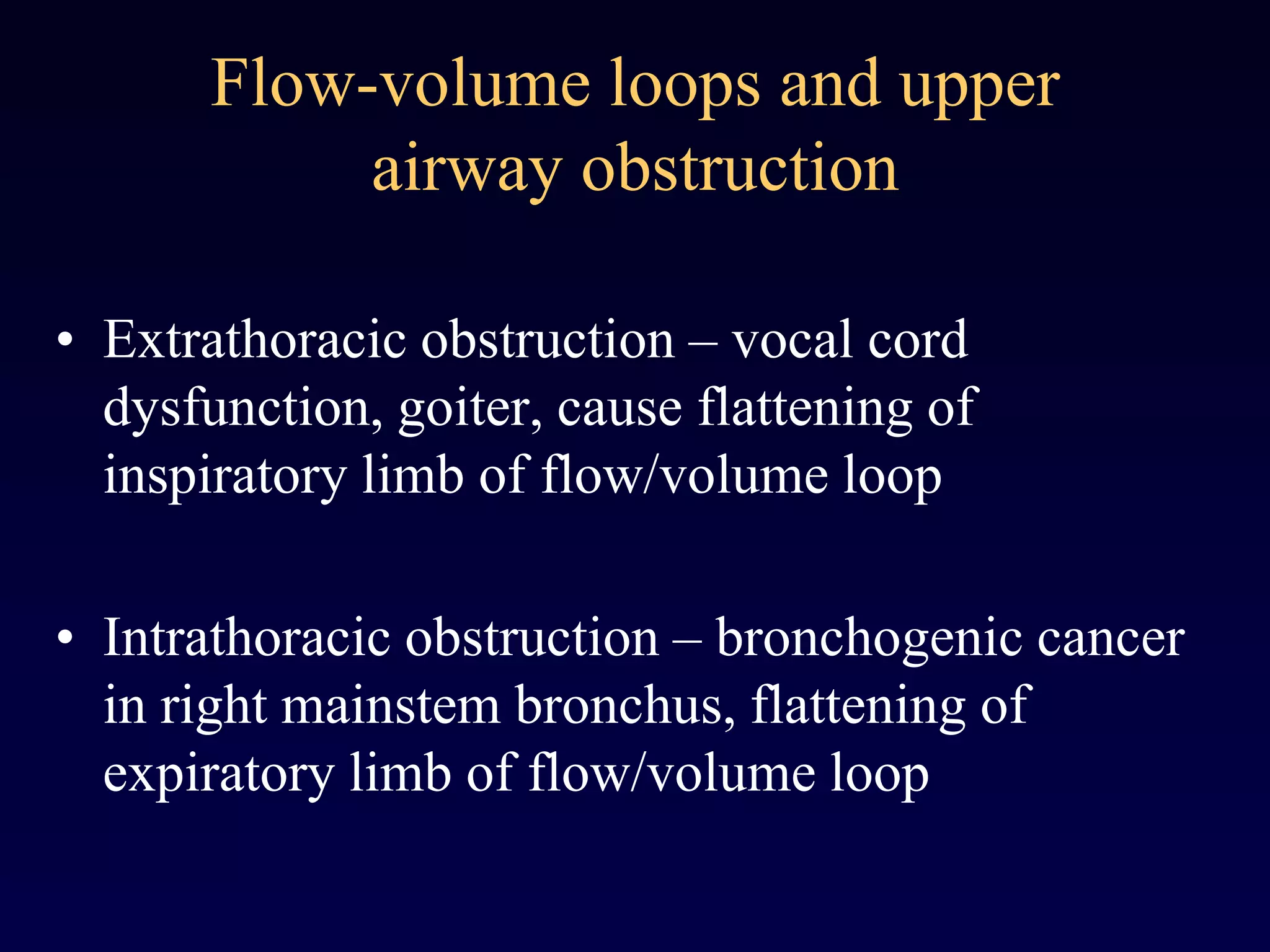 Flow-volume loops and upper airway obstruction

• Extrathoracic obstruction – vocal cord dysfunction, goiter, cause flattening of inspiratory limb of flow/volume loop

• Intrathoracic obstruction – bronchogenic cancer in right mainstem bronchus, flattening of expiratory limb of flow/volume loop